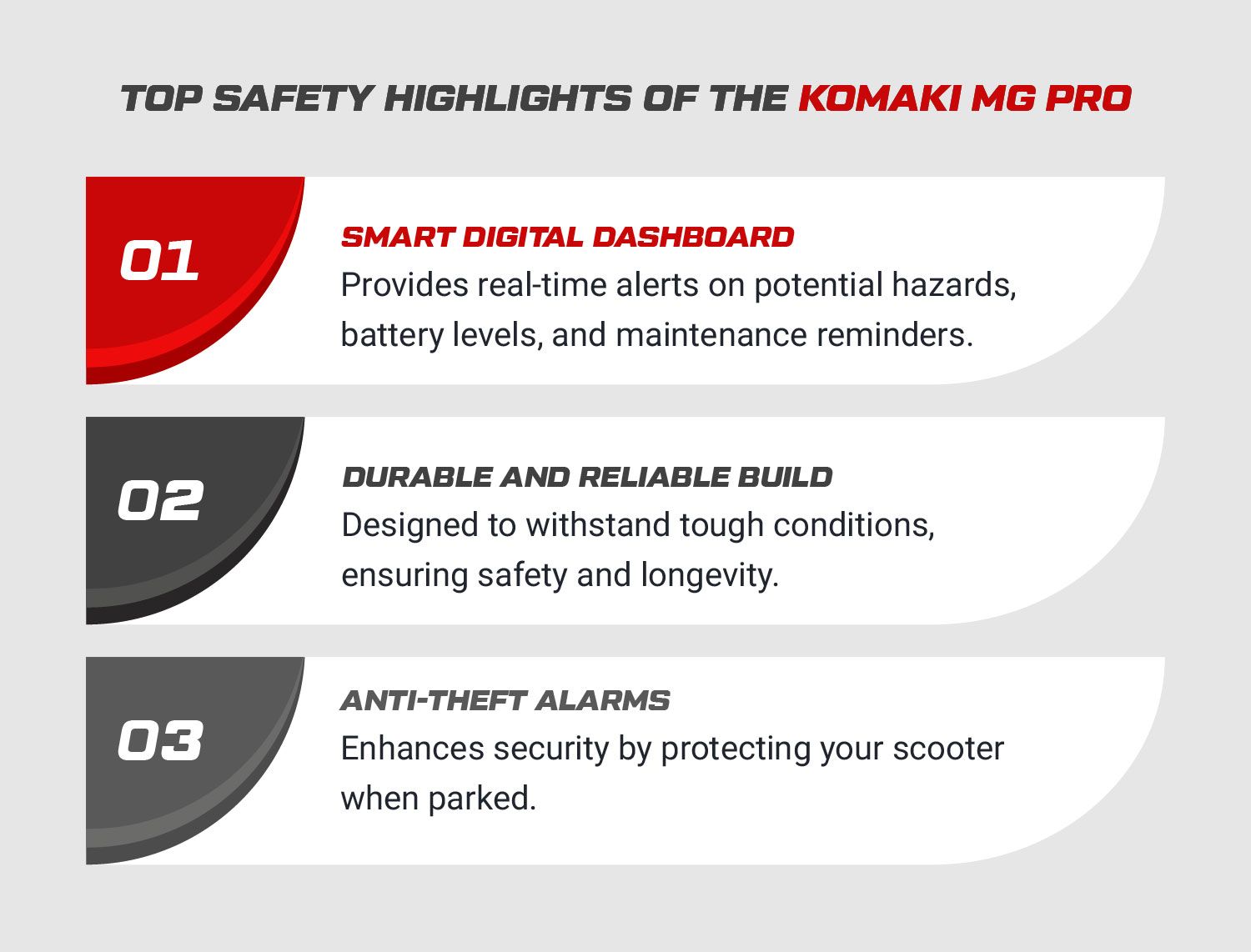 TOP SAFETY HIGHLIGHTS OF THE KOMAKI MG PRO

01

SMART DIGITAL DASHBOARD
Provides real-time alerts on potential hazards, battery levels, and maintenance reminders.

02

DURABLE AND RELIABLE BUILD
Designed to withstand tough conditions, ensuring safety and longevity.

03

ANTI-THEFT ALARMS
Enhances security by protecting your scooter when parked.